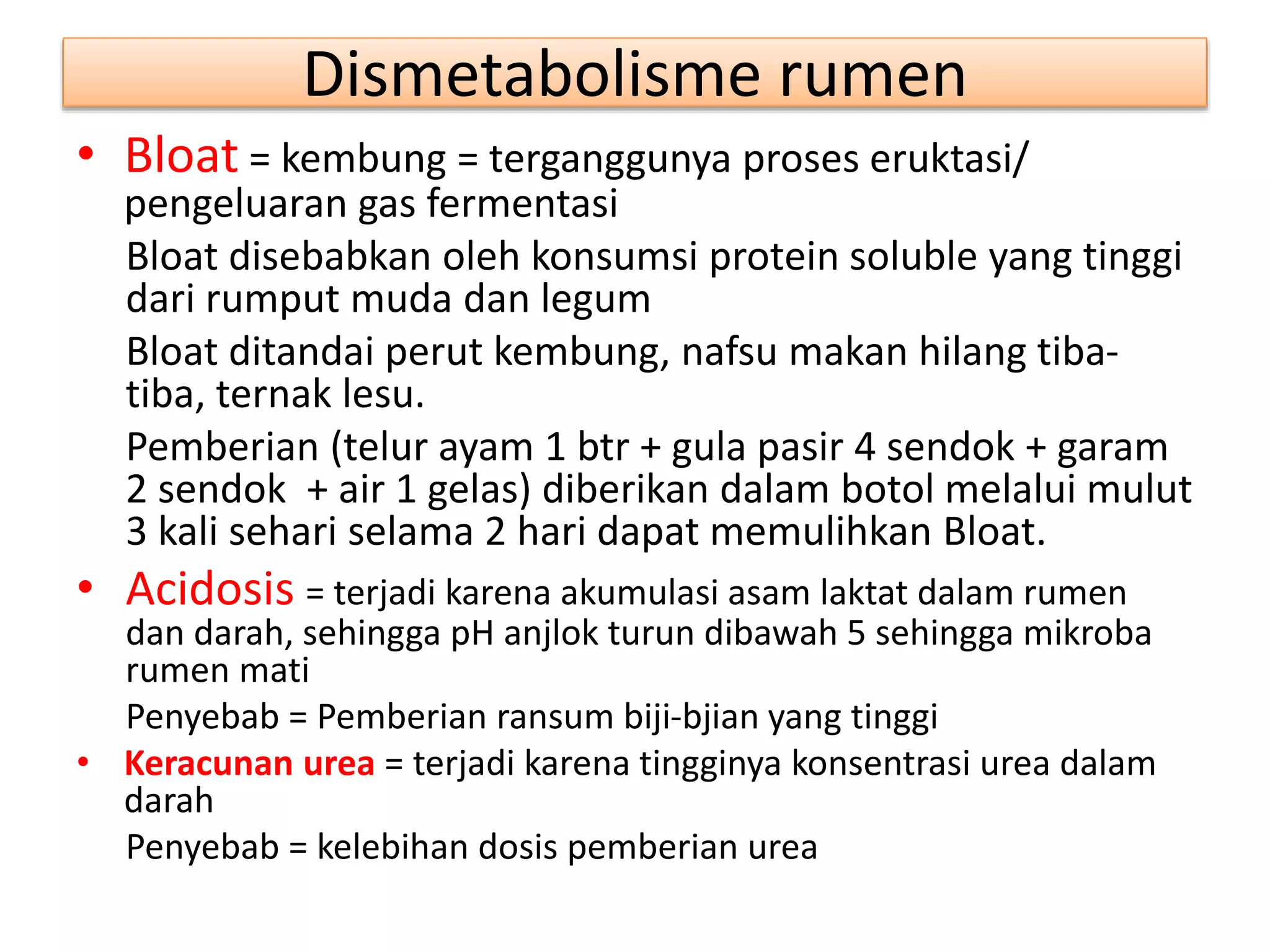 Dismetabolisme rumen

• Bloat = kembung = terganggunya proses eruktasi/ pengeluaran gas fermentasi

Bloat disebabkan oleh konsumsi protein soluble yang tinggi dari rumput muda dan legum

Bloat ditandai perut kembung, nafsu makan hilang tiba-tiba, ternak lesu.

Pemberian (telur ayam 1 btr + gula pasir 4 sendok + garam 2 sendok + air 1 gelas) diberikan dalam botol melalui mulut 3 kali sehari selama 2 hari dapat memulihkan Bloat.

• Acidosis = terjadi karena akumulasi asam laktat dalam rumen dan darah, sehingga pH anjlok turun dibawah 5 sehingga mikroba rumen mati

Penyebab = Pemberian ransum biji-bjian yang tinggi

• Keracunan urea = terjadi karena tingginya konsentrasi urea dalam darah

Penyebab = kelebihan dosis pemberian urea